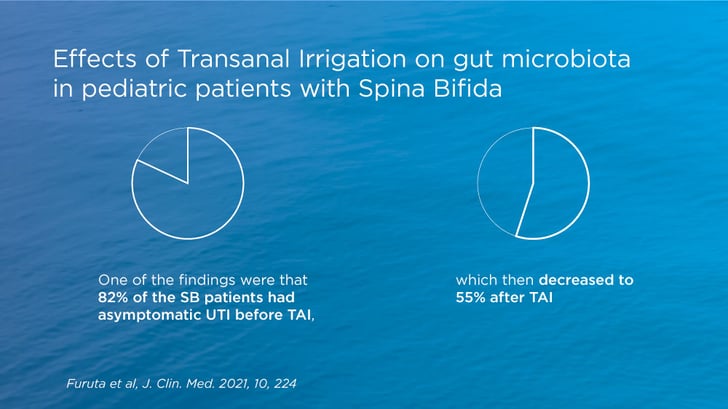 Effects of Transanal Irrigation on gut microbiota in pediatric patients with Spina Bifida

One of the findings were that 82% of the SB patients had asymptomatic UTI before TAI,

which then decreased to 55% after TAI

Furuta et al, J. Clin. Med. 2021, 10, 224